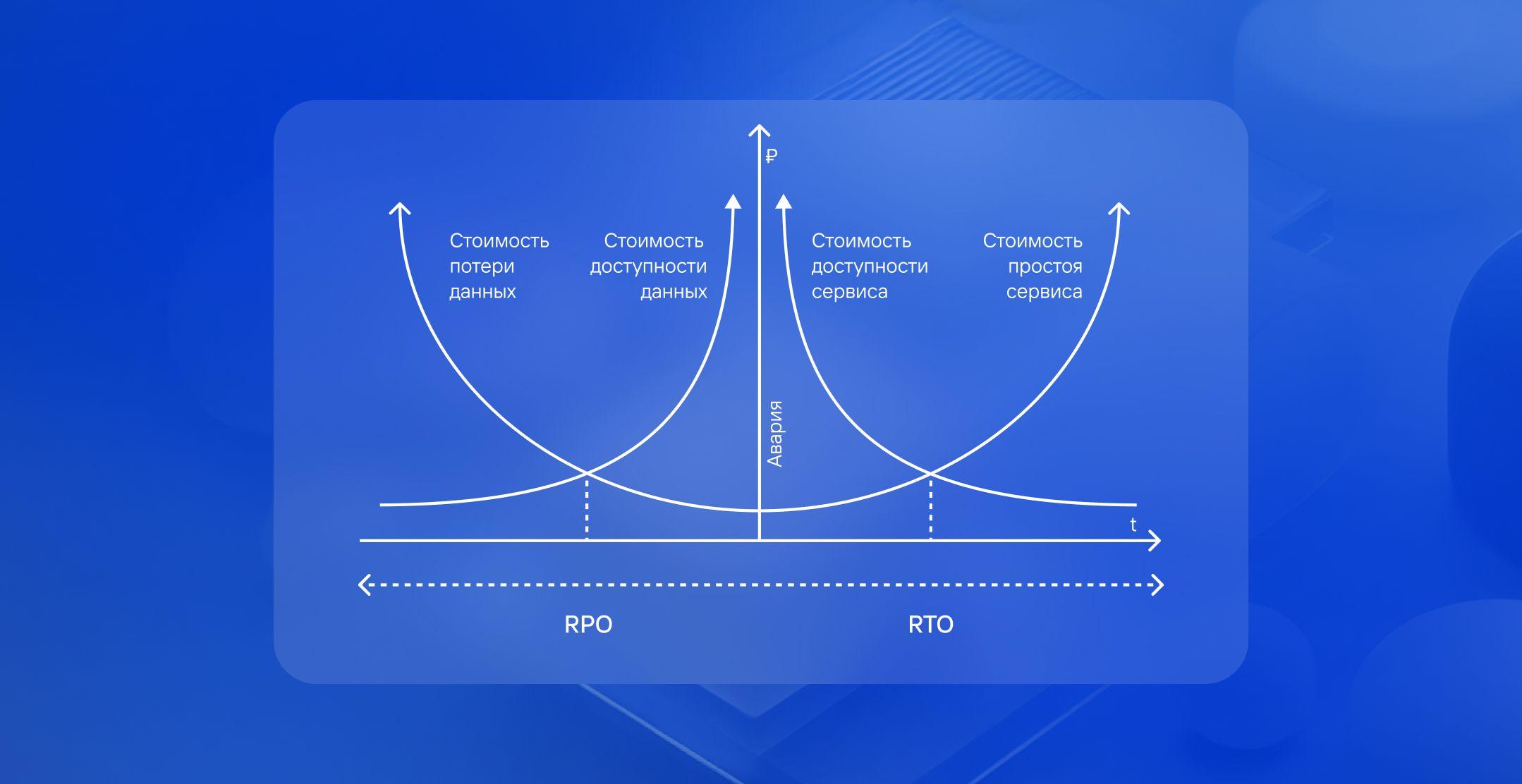 ₽

Стоимость потери данных

Стоимость доступности данных

Стоимость доступности сервиса

Стоимость простоя сервиса

Авария

t

RPO

RTO